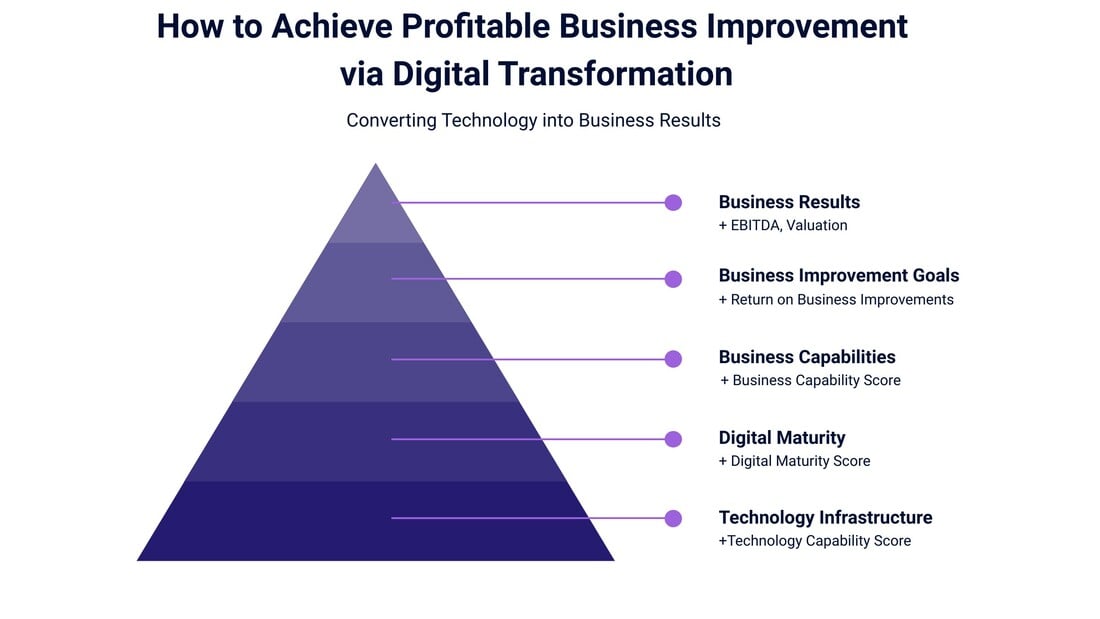 How to Achieve Profitable Business Improvement via Digital Transformation

Converting Technology into Business Results

Business Results
+ EBITDA, Valuation

Business Improvement Goals
+ Return on Business Improvements

Business Capabilities
+ Business Capability Score

Digital Maturity
+ Digital Maturity Score

Technology Infrastructure
+Technology Capability Score